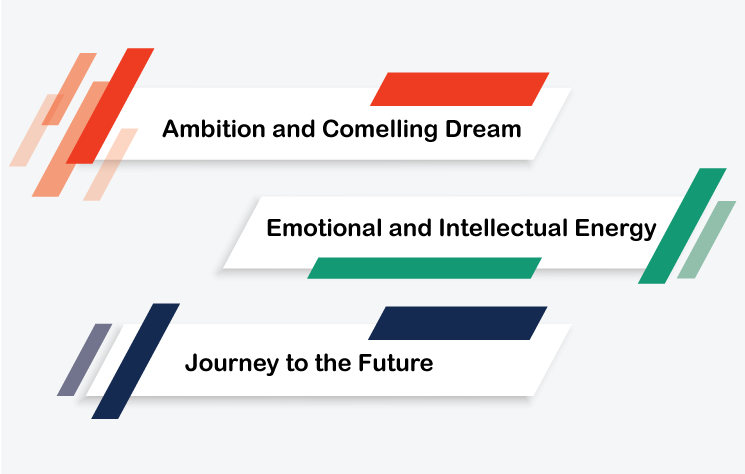 Ambition and Comelling Dream

Emotional and Intellectual Energy

Journey to the Future